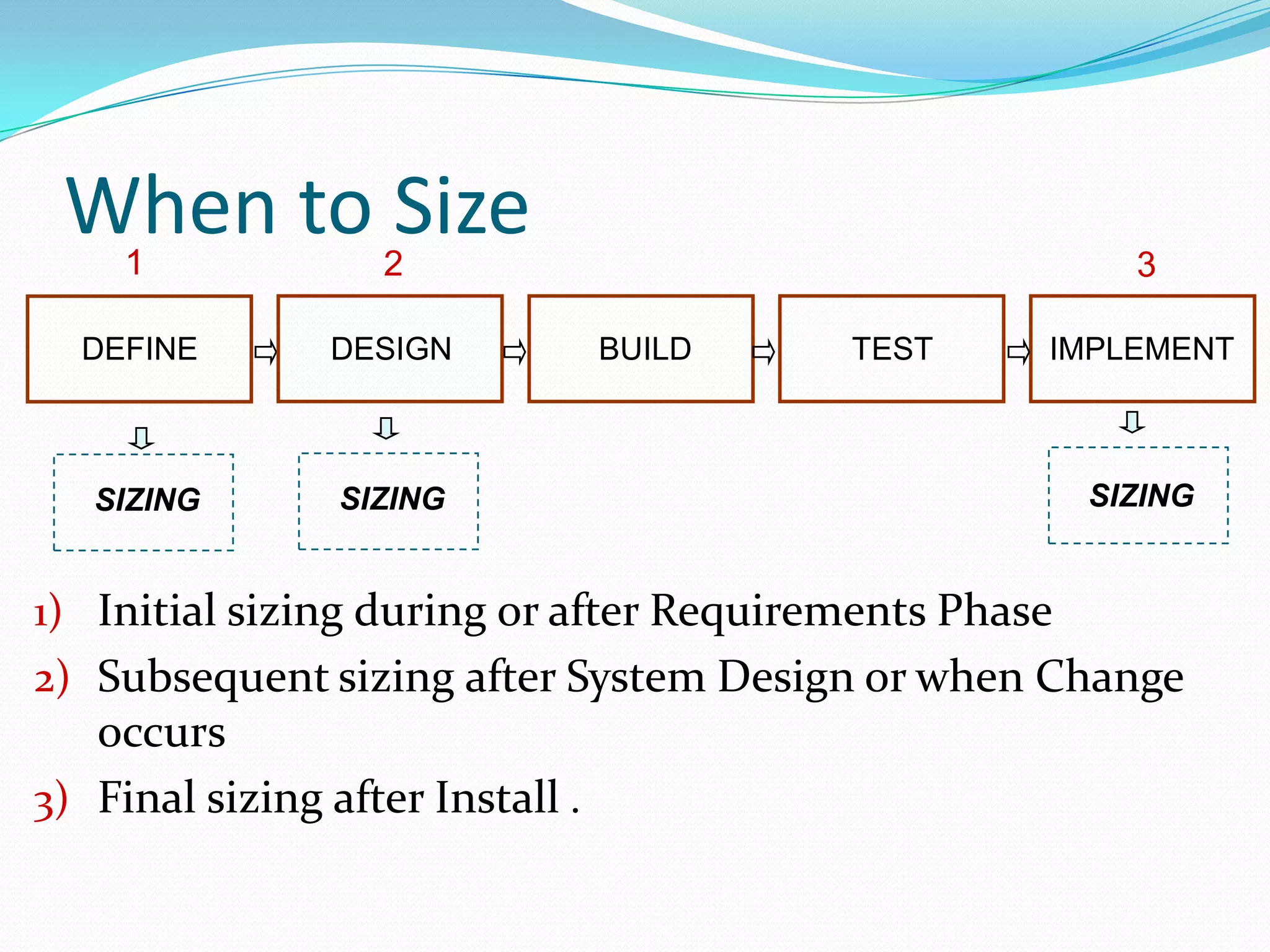 When to Size

1

2

3

DEFINE

DESIGN

BUILD

TEST

IMPLEMENT

SIZING

SIZING

SIZING

1) Initial sizing during or after Requirements Phase

2) Subsequent sizing after System Design or when Change occurs

3) Final sizing after Install .